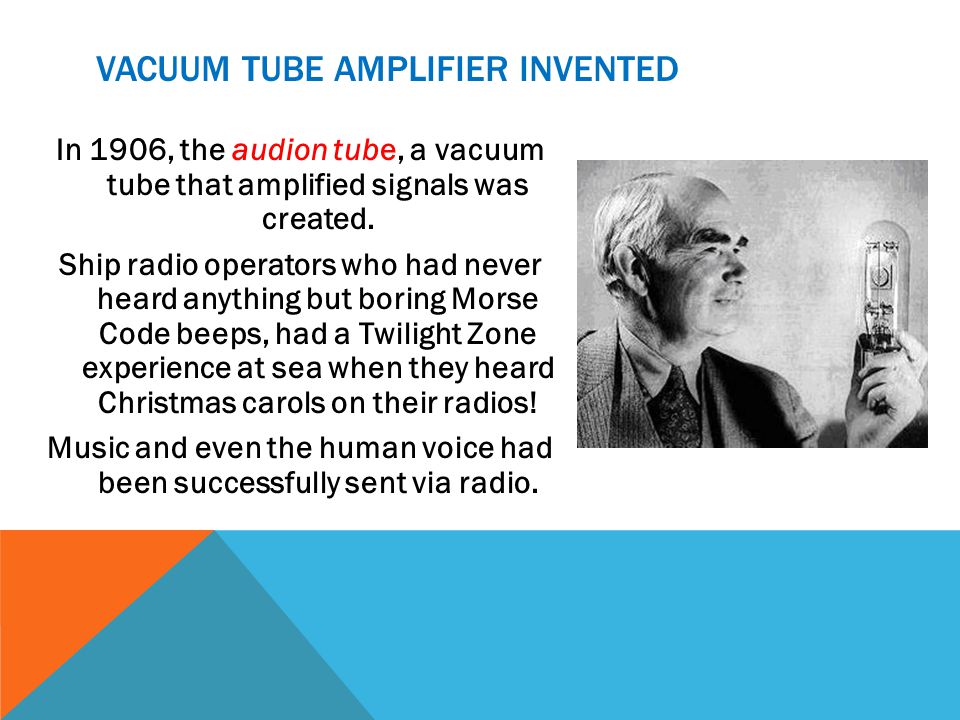 VACUUM TUBE AMPLIFIER INVENTED

In 1906, the audion tube, a vacuum tube that amplified signals was created.

Ship radio operators who had never heard anything but boring Morse Code beeps, had a Twilight Zone experience at sea when they heard Christmas carols on their radios!

Music and even the human voice had been successfully sent via radio.